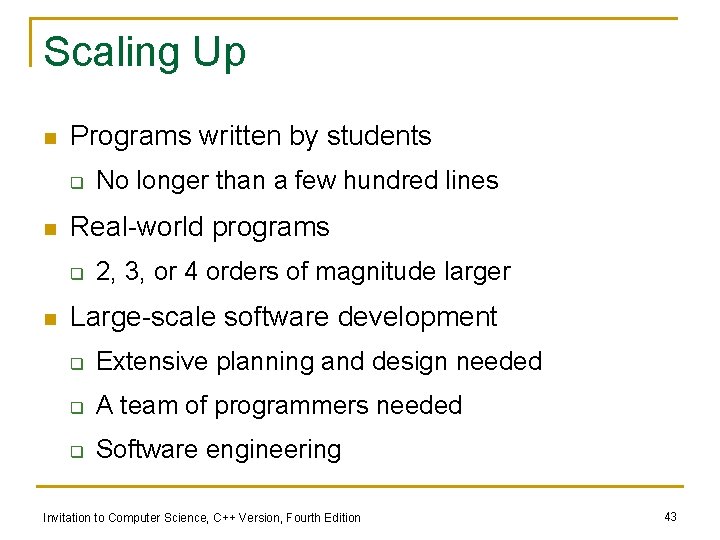 Scaling Up

- Programs written by students
  - No longer than a few hundred lines
- Real-world programs
  - 2, 3, or 4 orders of magnitude larger
- Large-scale software development
  - Extensive planning and design needed
  - A team of programmers needed
  - Software engineering

Invitation to Computer Science, C++ Version, Fourth Edition

43